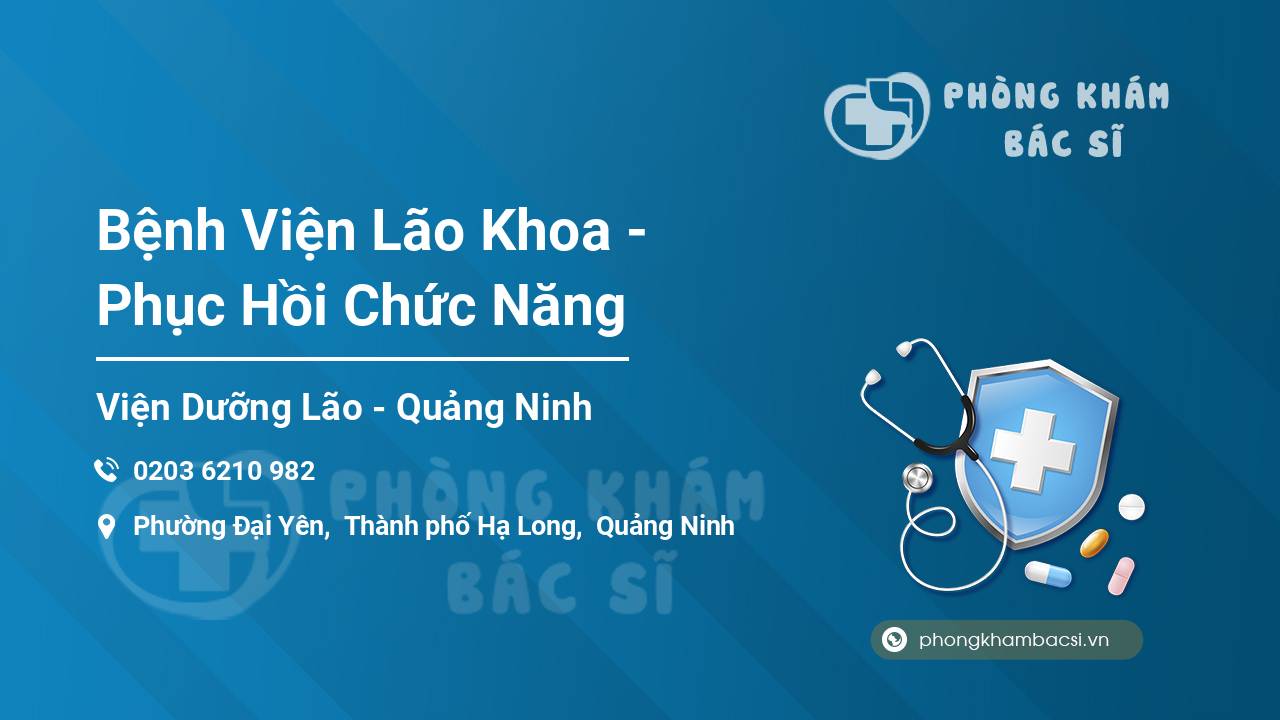 PHÒNG KHÁM BÁC SĨ

Bệnh Viện Lão Khoa - Phục Hồi Chức Năng

Viện Dưỡng Lão - Quảng Ninh

0203 6210 982

Phường Đại Yên, Thành phố Hạ Long, Quảng Ninh

PHÒNG KHÁM BÁC SĨ

phongkhambacsi.vn